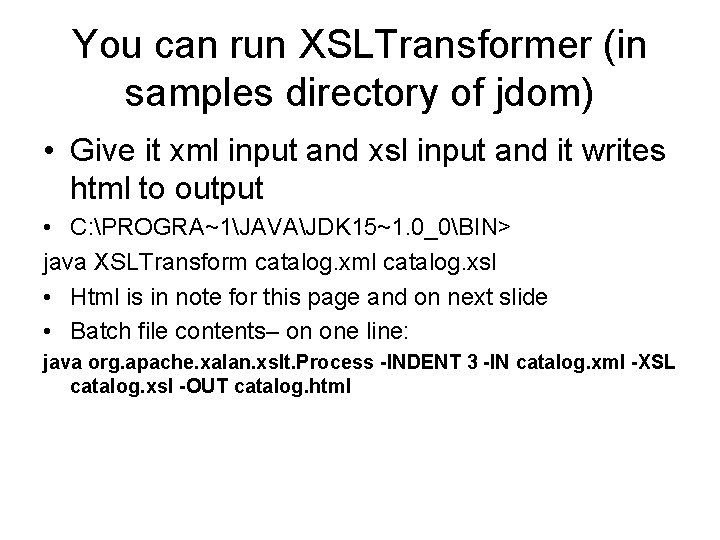 You can run XSLTransformer (in samples directory of jdom)

• Give it xml input and xsl input and it writes html to output

• C:\PROGRA~1\JAVA\JDK15~1.0_0\BIN>

java XSLTransform catalog.xml catalog.xsl

• Html is in note for this page and on next slide

• Batch file contents– on one line:

java org.apache.xalan.xslt.Process -INDENT 3 -IN catalog.xml -XSL catalog.xsl -OUT catalog.html